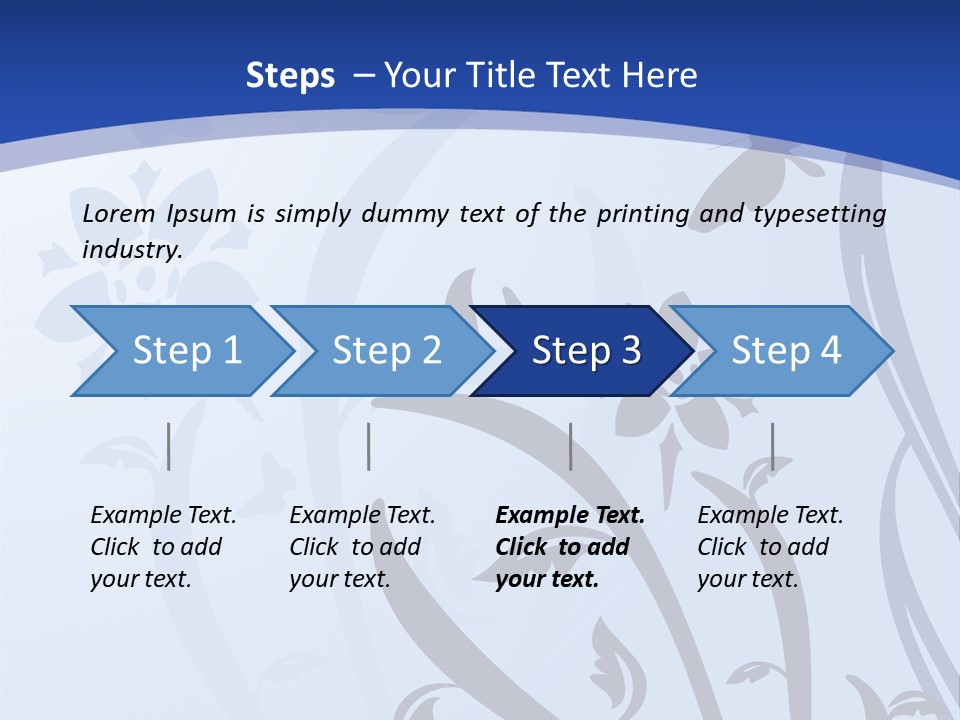 Steps – Your Title Text Here

Lorem Ipsum is simply dummy text of the printing and typesetting industry.

Step 1

Step 2

Step 3

Step 4

Example Text. Click to add your text.

Example Text. Click to add your text.

Example Text. Click to add your text.

Example Text. Click to add your text.